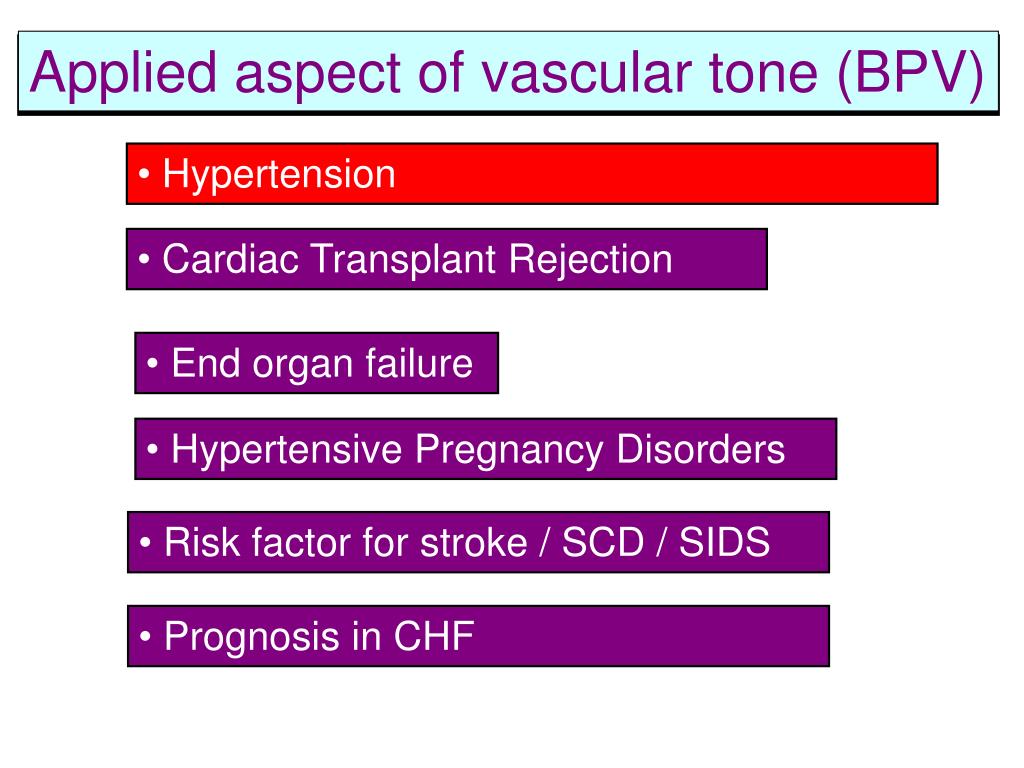 Applied aspect of vascular tone (BPV)

• Hypertension

• Cardiac Transplant Rejection

• End organ failure

• Hypertensive Pregnancy Disorders

• Risk factor for stroke / SCD / SIDS

• Prognosis in CHF